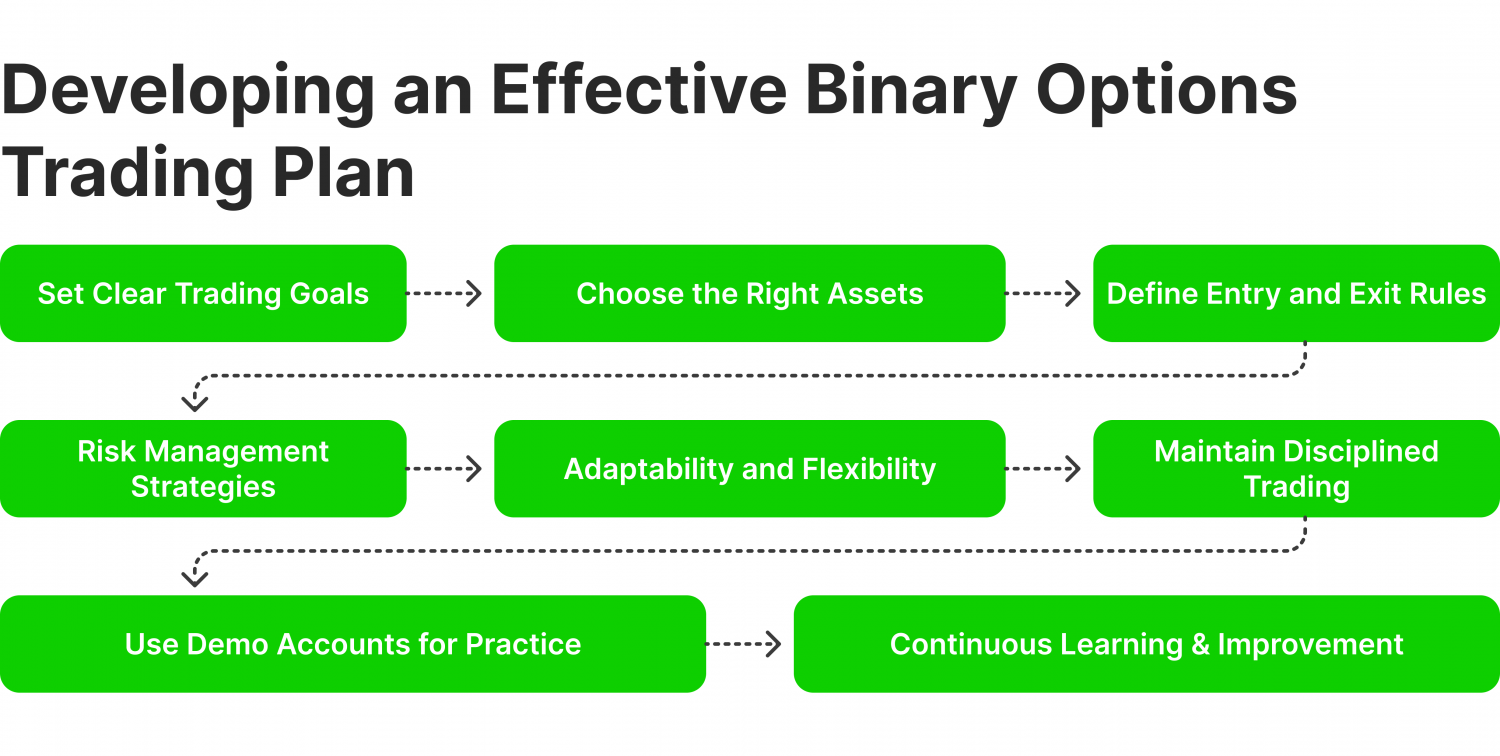 Developing an Effective Binary Options Trading Plan

Set Clear Trading Goals

Choose the Right Assets

Define Entry and Exit Rules

Risk Management Strategies

Adaptability and Flexibility

Maintain Disciplined Trading

Use Demo Accounts for Practice

Continuous Learning & Improvement